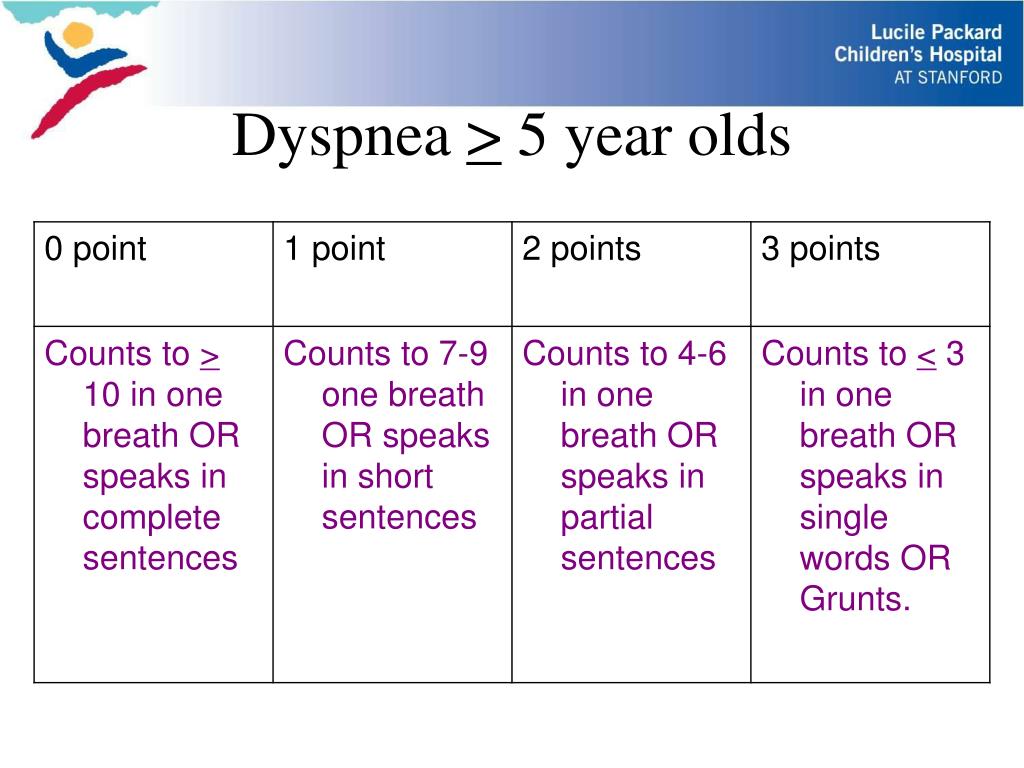 Lucile Packard Children's Hospital AT STANFORD

Dyspnea $\geq$ 5 year olds

| 0 point | 1 point | 2 points | 3 points |
|---|---|---|---|
| Counts to $\geq$ 10 in one breath OR speaks in complete sentences | Counts to 7-9 one breath OR speaks in short sentences | Counts to 4-6 in one breath OR speaks in partial sentences | Counts to $\leq$ 3 in one breath OR speaks in single words OR Grunts. |